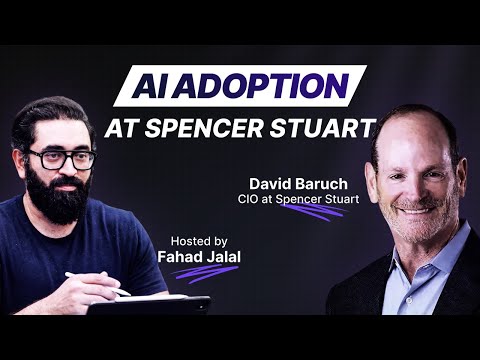 AI ADOPTION
AT SPENCER STUART

David Baruch
CIO at Spencer Stuart

Hosted by
Fahad Jalal